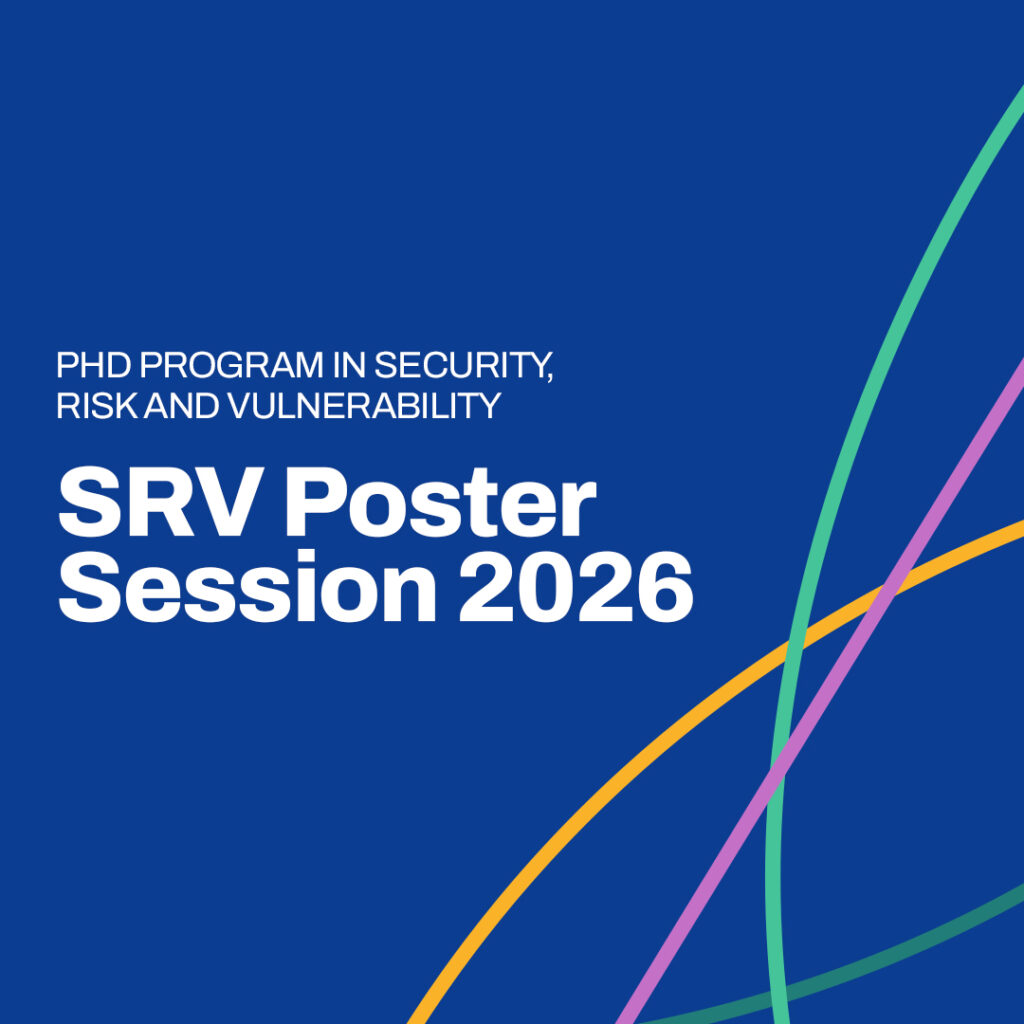 PHD PROGRAM IN SECURITY, RISK AND VULNERABILITY

SRV Poster Session 2026